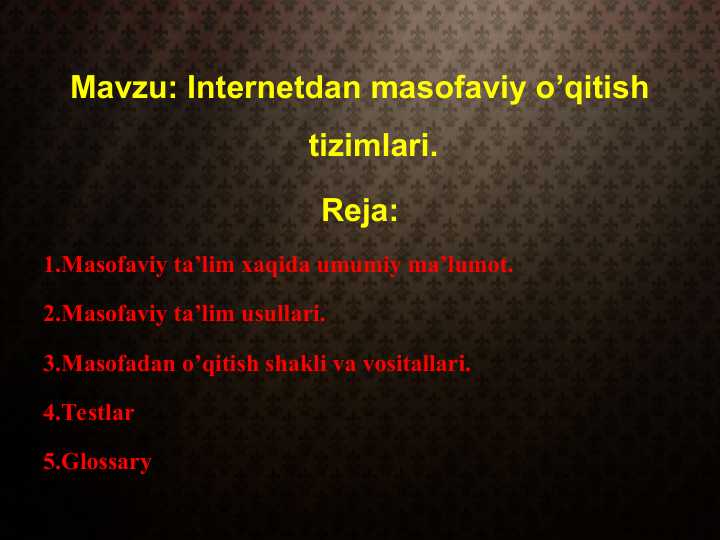 Mavzu: Internetdan masofaviy o’qitish tizimlari.

Reja:

1.Masofaviy ta’lim xaqida umumiy ma’lumot.

2.Masofaviy ta’lim usullari.

3.Masofadan o’qitish shakli va vositallari.

4.Testlar

5.Glossary